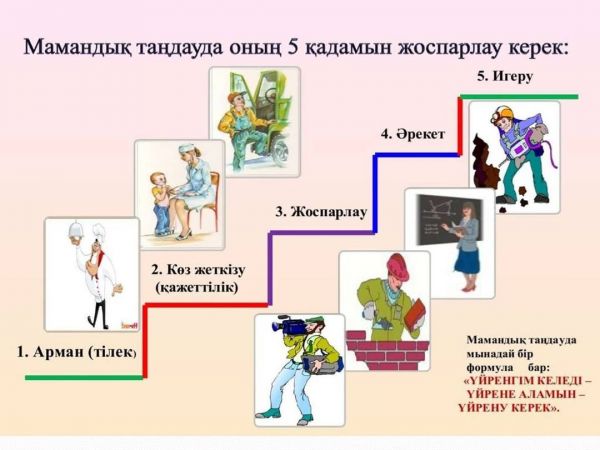 Мамандық таңдауда оның 5 қадамын жоспарлау керек:

5. Игеру

4. Әрекет

3. Жоспарлау

2. Көз жеткізу (қажеттілік)

1. Арман (тілек)

Мамандық таңдауда мынадай бір формула бар: «ҮЙРЕНГІМ КЕЛЕДІ – ҮЙРЕНЕ АЛАМЫН – ҮЙРЕНУ КЕРЕК».